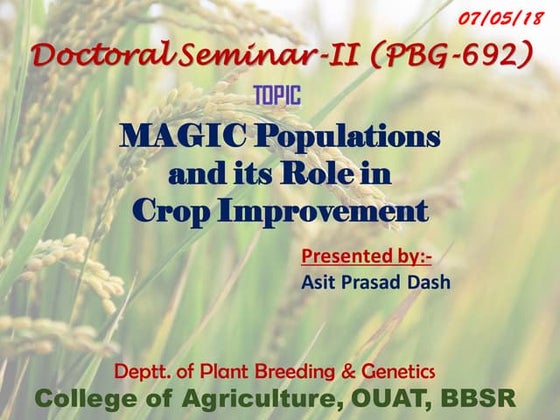 07/05/18

Doctoral Seminar-II (PBG-692)

TOPIC

MAGIC Populations and its Role in Crop Improvement

Presented by:-
Asit Prasad Dash

Deptt. of Plant Breeding & Genetics
College of Agriculture, OUAT, BBSR